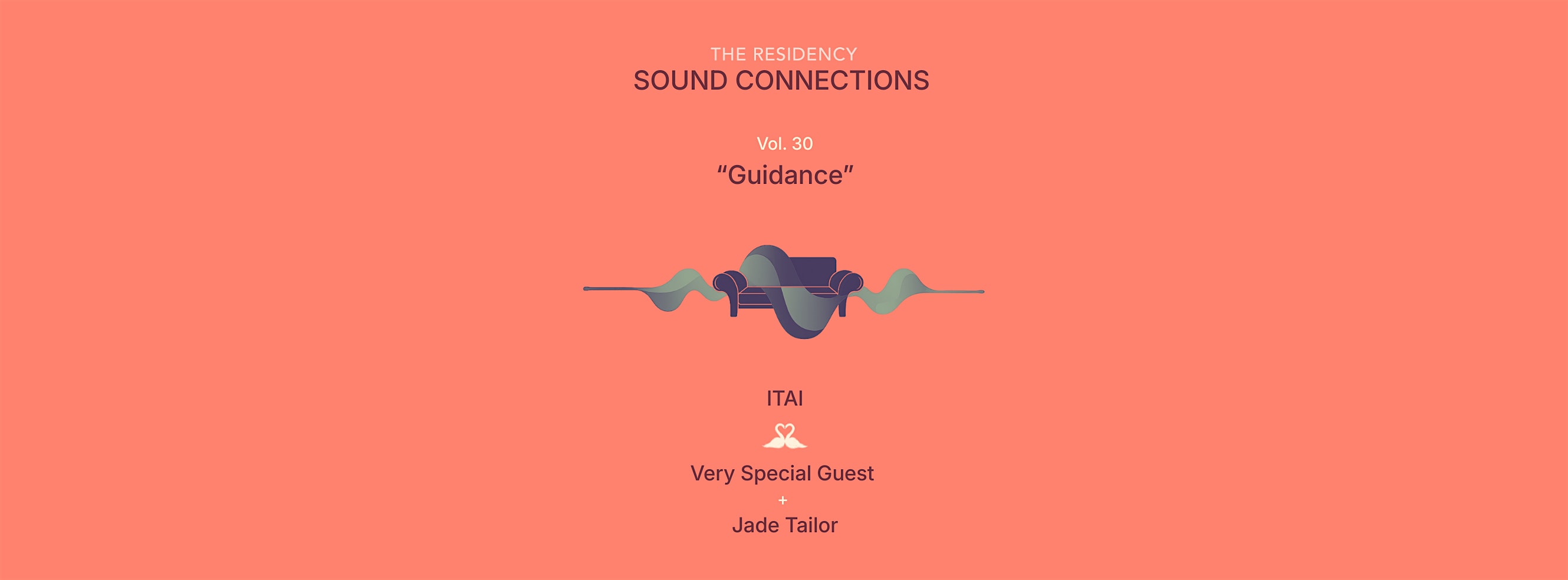 THE RESIDENCY
SOUND CONNECTIONS

Vol. 30
“Guidance”

ITAI

Very Special Guest
+
Jade Tailor